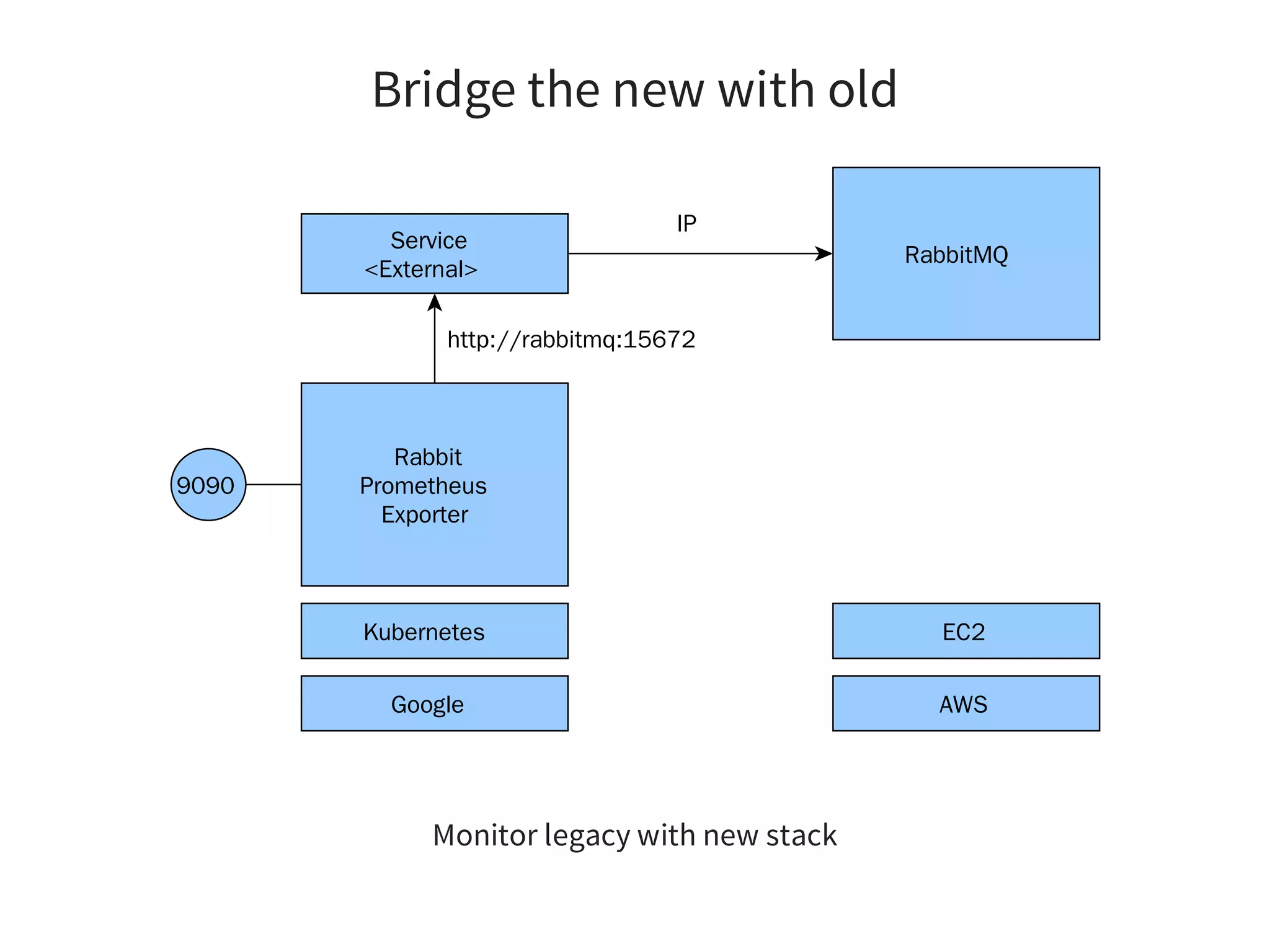 Bridge the new with old

Service
<External>

IP

RabbitMQ

http://rabbitmq:15672

9090

Rabbit
Prometheus
Exporter

Kubernetes

Google

EC2

AWS

Monitor legacy with new stack